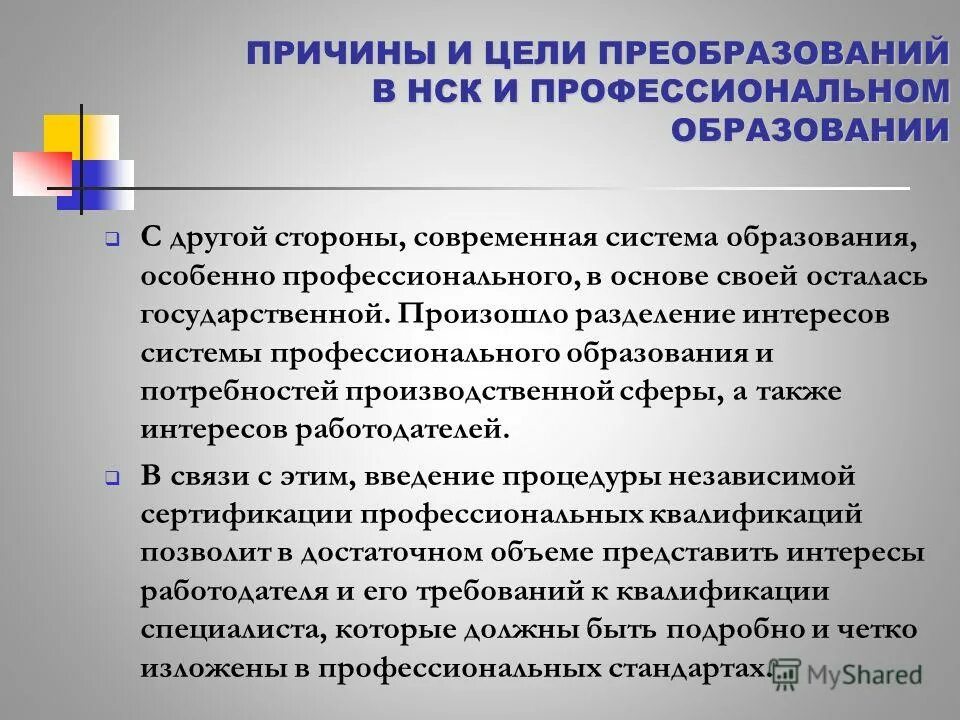 ПРИЧИНЫ И ЦЕЛИ ПРЕОБРАЗОВАНИЙ В НСК И ПРОФЕССИОНАЛЬНОМ ОБРАЗОВАНИИ

С другой стороны, современная система образования, особенно профессионального, в основе своей осталась государственной. Произошло разделение интересов системы профессионального образования и потребностей производственной сферы, а также интересов работодателей.

В связи с этим, введение процедуры независимой сертификации профессиональных квалификаций позволит в достаточном объеме представить интересы работодателя и его требований к квалификации специалиста, которые должны быть подробно и четко изложены в профессиональных стандартах.

MyShared